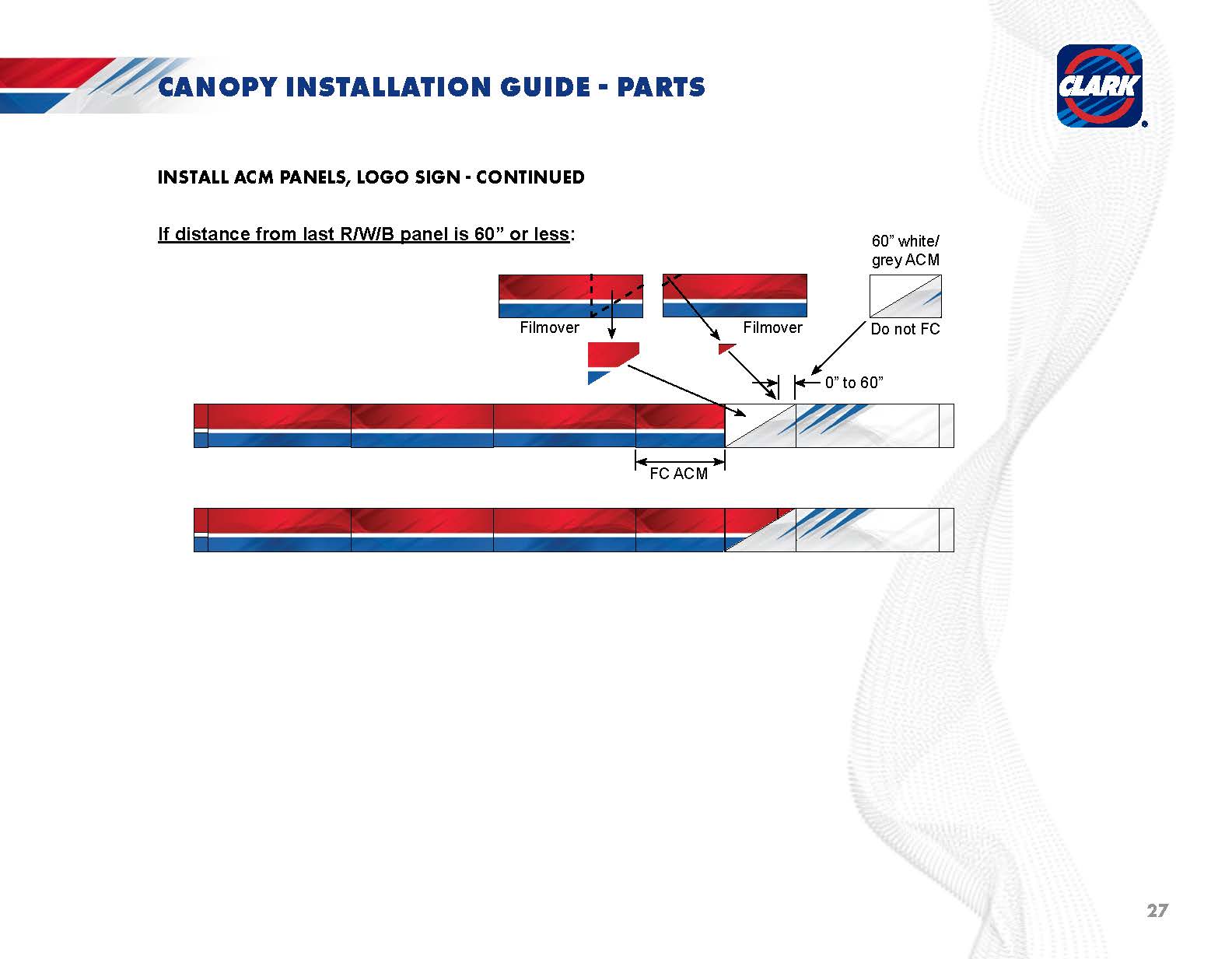 CANOPY INSTALLATION GUIDE - PARTS

CLARK

INSTALL ACM PANELS, LOGO SIGN - CONTINUED

If distance from last R/W/B panel is 60” or less:

60” white/ grey ACM

Filmover

Filmover

Do not FC

0” to 60”

FC ACM

27